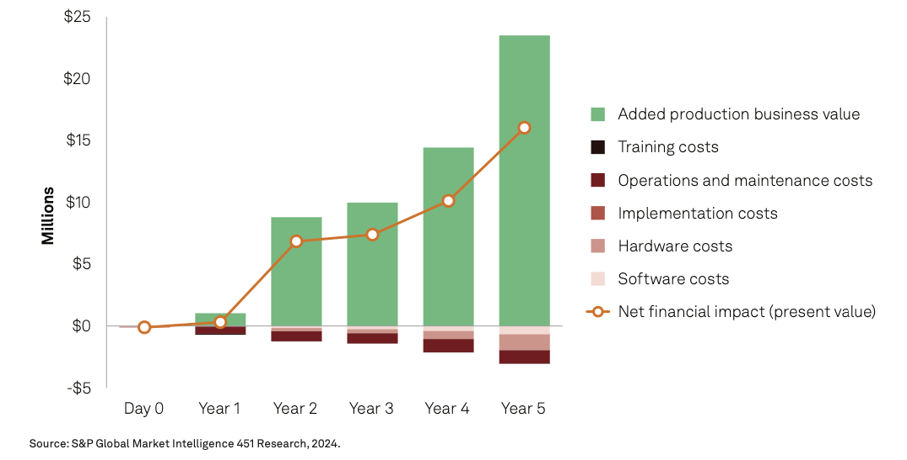 $25
$20
$15
$10
$5
$0
-$5

Millions

Day 0
Year 1
Year 2
Year 3
Year 4
Year 5

Added production business value
Training costs
Operations and maintenance costs
Implementation costs
Hardware costs
Software costs
Net financial impact (present value)

Source: S&P Global Market Intelligence 451 Research, 2024.